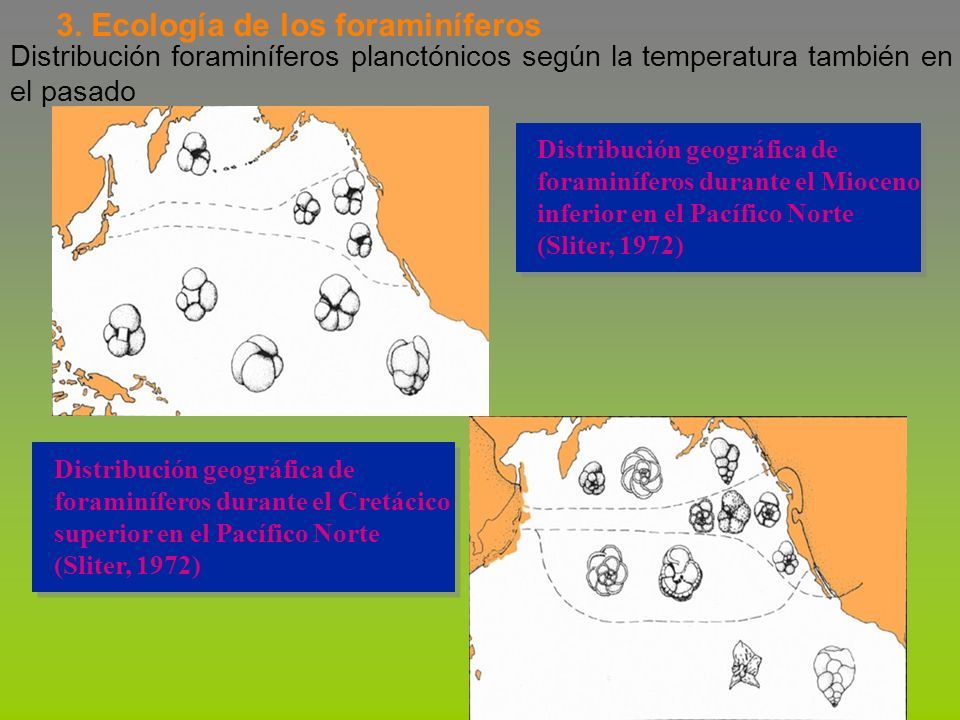 3. Ecología de los foraminíferos

Distribución foraminíferos planctónicos según la temperatura también en el pasado

Distribución geográfica de foraminíferos durante el Mioceno inferior en el Pacífico Norte (Sliter, 1972)

Distribución geográfica de foraminíferos durante el Cretácico superior en el Pacífico Norte (Sliter, 1972)